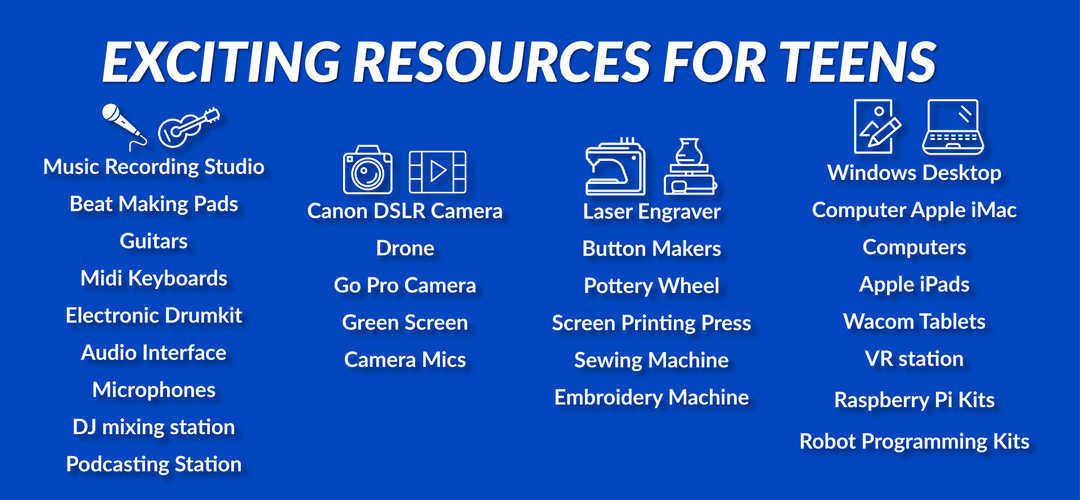 EXCITING RESOURCES FOR TEENS

Music Recording Studio
Beat Making Pads
Guitars
Midi Keyboards
Electronic Drumkit
Audio Interface
Microphones
DJ mixing station
Podcasting Station

Canon DSLR Camera
Drone
Go Pro Camera
Green Screen
Camera Mics

Laser Engraver
Button Makers
Pottery Wheel
Screen Printing Press
Sewing Machine
Embroidery Machine

Windows Desktop
Computer Apple iMac
Computers
Apple iPads
Wacom Tablets
VR station
Raspberry Pi Kits
Robot Programming Kits